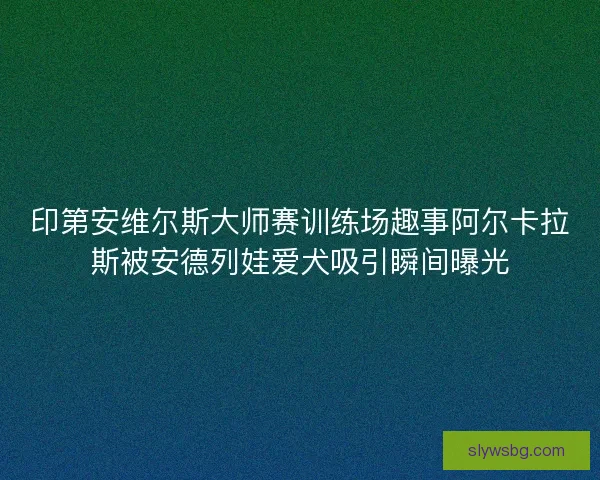 印第安维尔斯大师赛训练场趣事阿尔卡拉斯被安德列娃爱犬吸引瞬间曝光

slywsbg.com